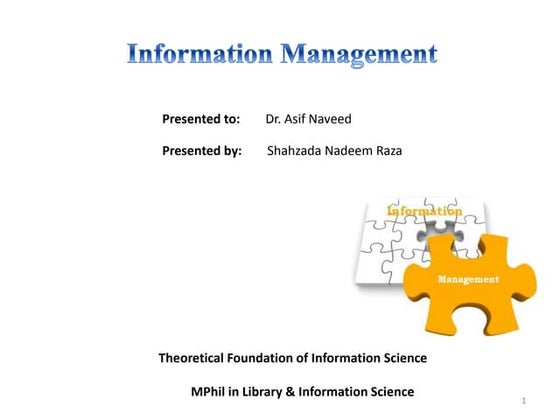 Information Management

Presented to: Dr. Asif Naveed

Presented by: Shahzada Nadeem Raza

Information

Management

Theoretical Foundation of Information Science

MPhil in Library & Information Science

1